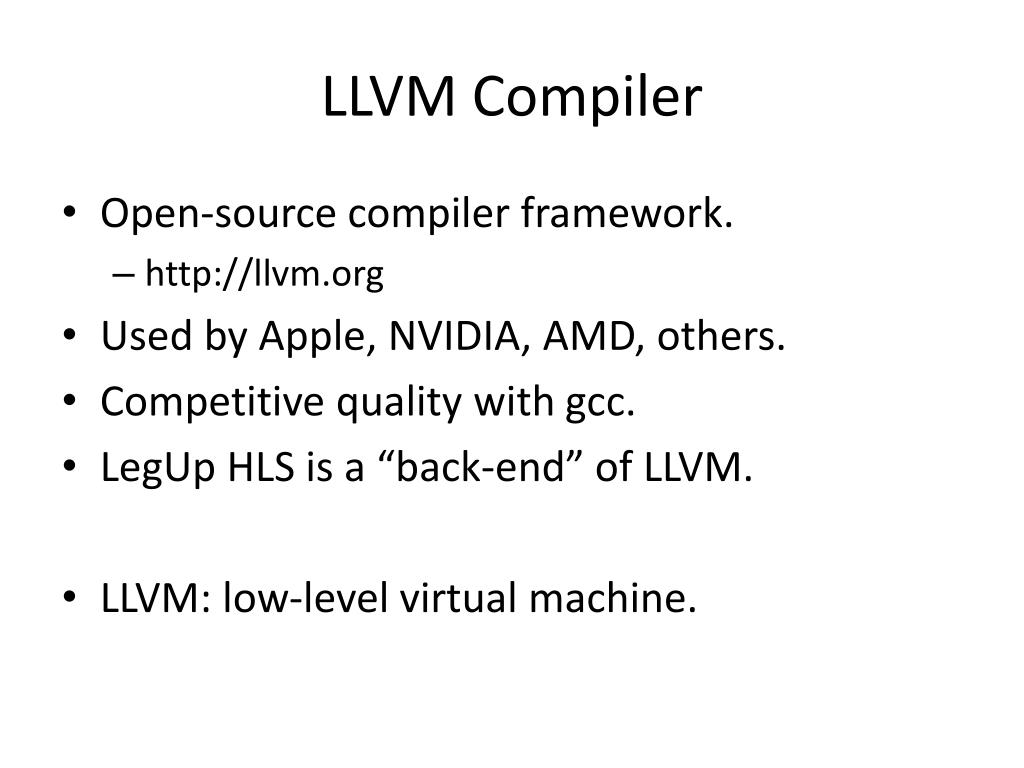 LLVM Compiler

• Open-source compiler framework.
  – http://llvm.org
• Used by Apple, NVIDIA, AMD, others.
• Competitive quality with gcc.
• LegUp HLS is a “back-end” of LLVM.

• LLVM: low-level virtual machine.